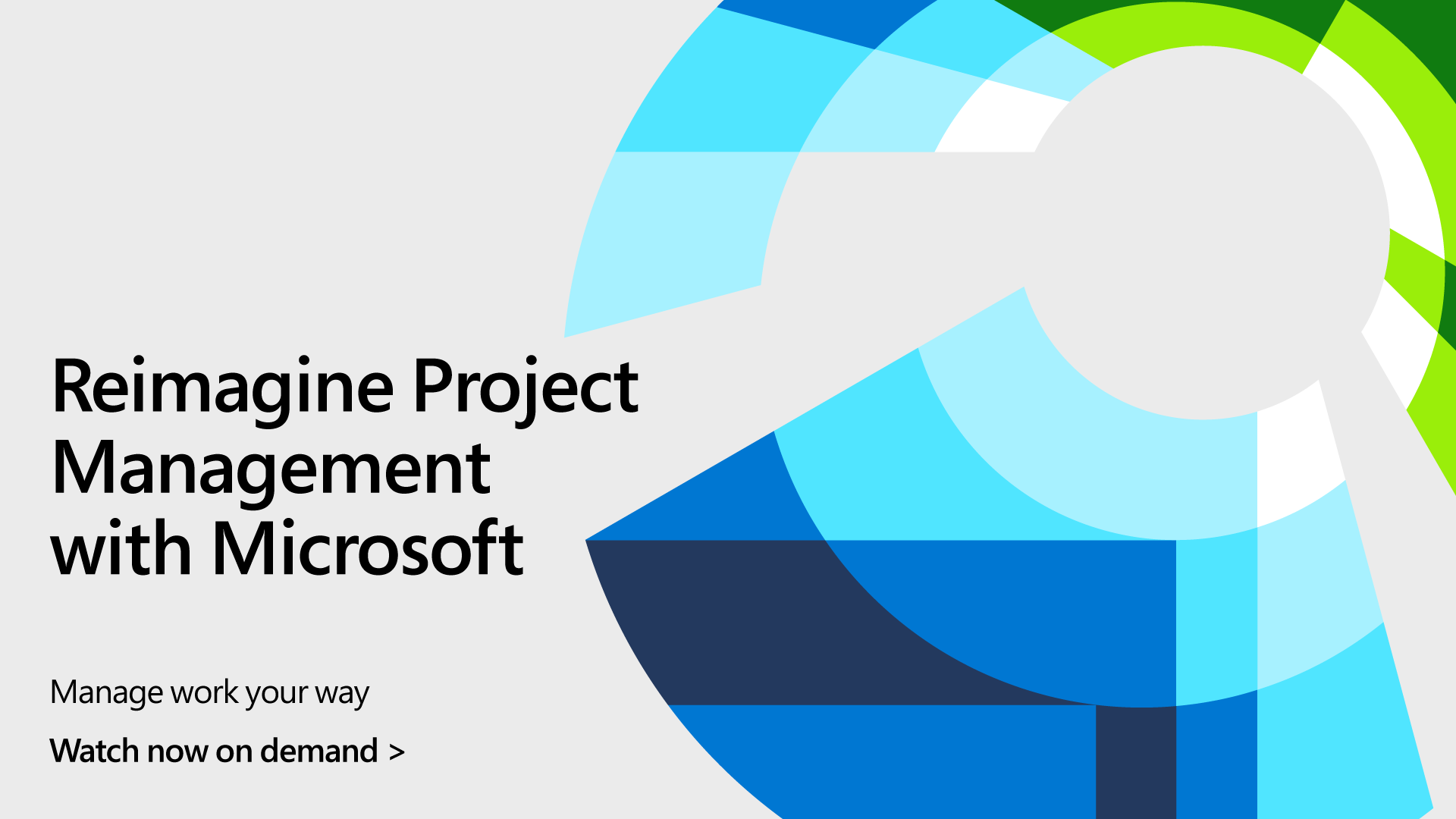 Reimagine Project Management with Microsoft

Manage work your way

Watch now on demand >